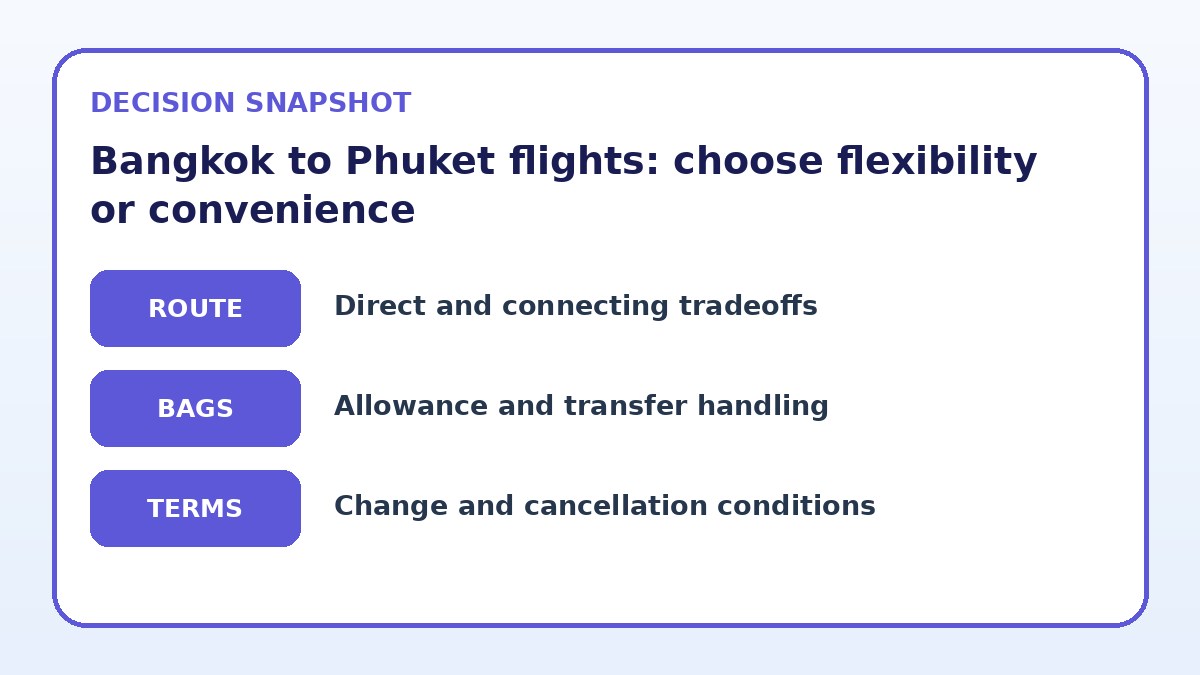 DECISION SNAPSHOT

Bangkok to Phuket flights: choose flexibility or convenience

ROUTE
Direct and connecting tradeoffs

BAGS
Allowance and transfer handling

TERMS
Change and cancellation conditions